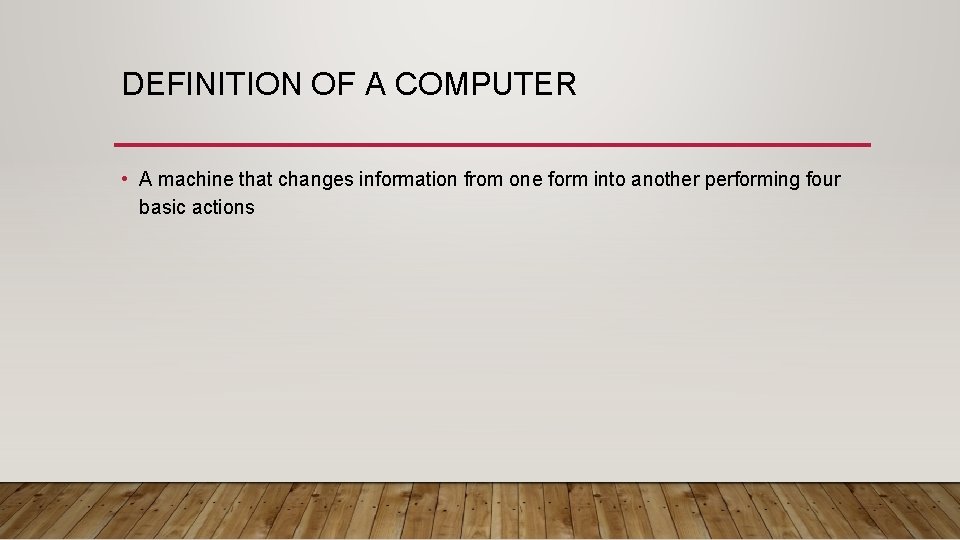 DEFINITION OF A COMPUTER

• A machine that changes information from one form into another performing four basic actions